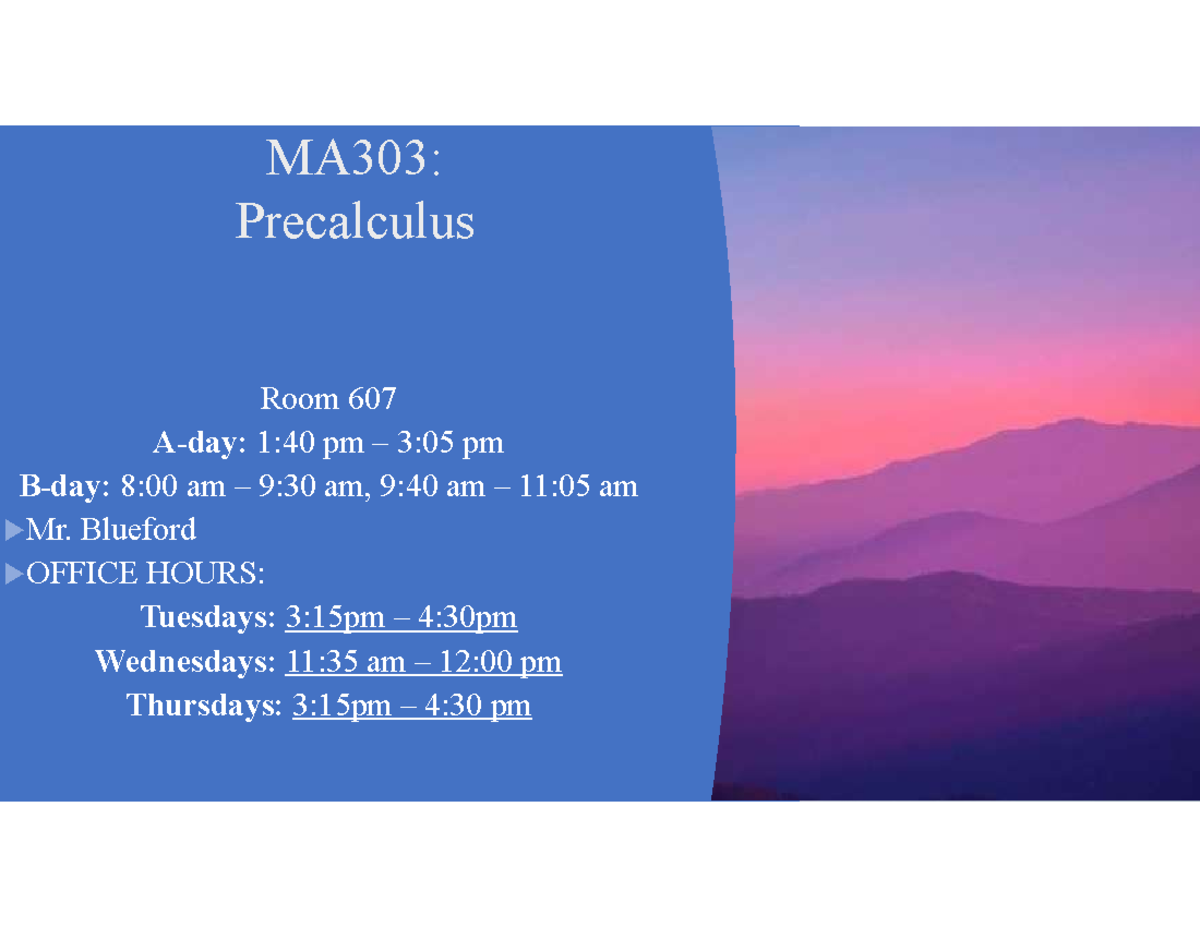 MA303:
Precalculus

Room 607
A-day: 1:40 pm – 3:05 pm
B-day: 8:00 am – 9:30 am, 9:40 am – 11:05 am
▶Mr. Blueford
▶OFFICE HOURS:
Tuesdays: 3:15pm – 4:30pm
Wednesdays: 11:35 am – 12:00 pm
Thursdays: 3:15pm – 4:30 pm